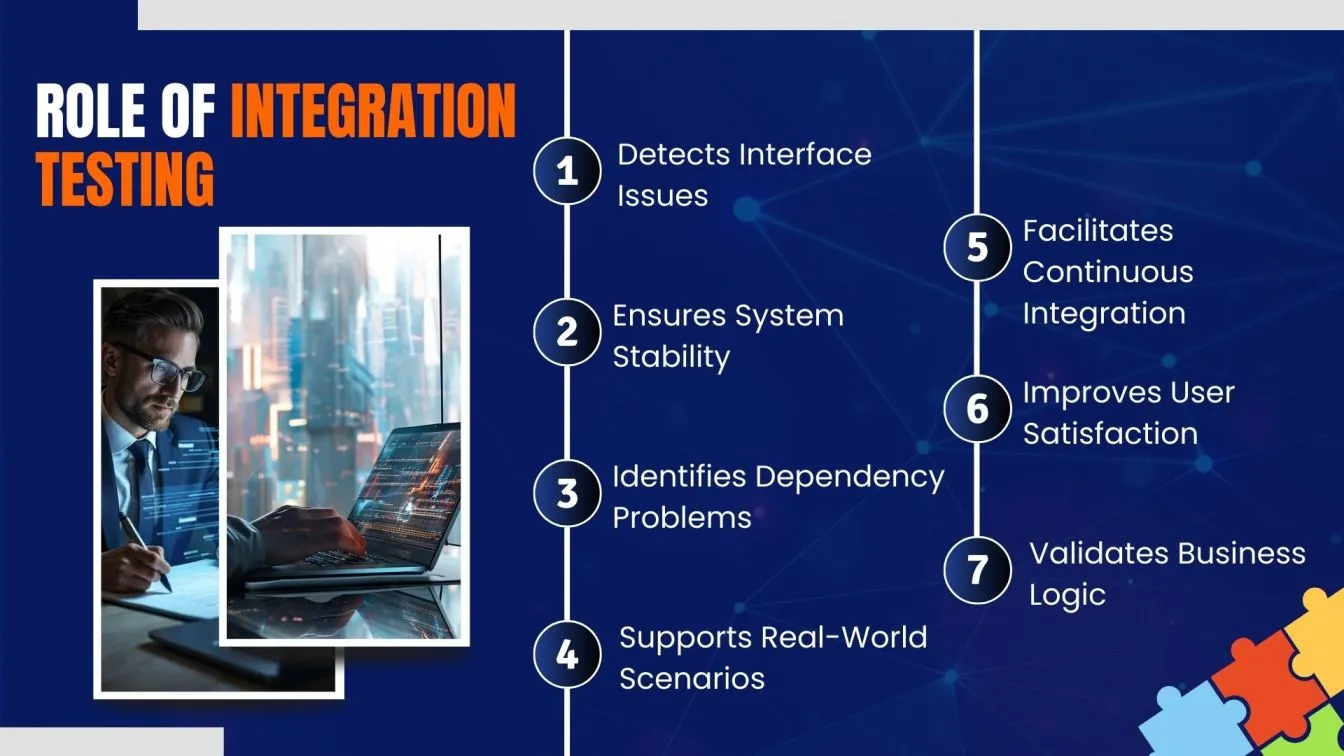 ROLE OF INTEGRATION TESTING

1 Detects Interface Issues

2 Ensures System Stability

3 Identifies Dependency Problems

4 Supports Real-World Scenarios

5 Facilitates Continuous Integration

6 Improves User Satisfaction

7 Validates Business Logic